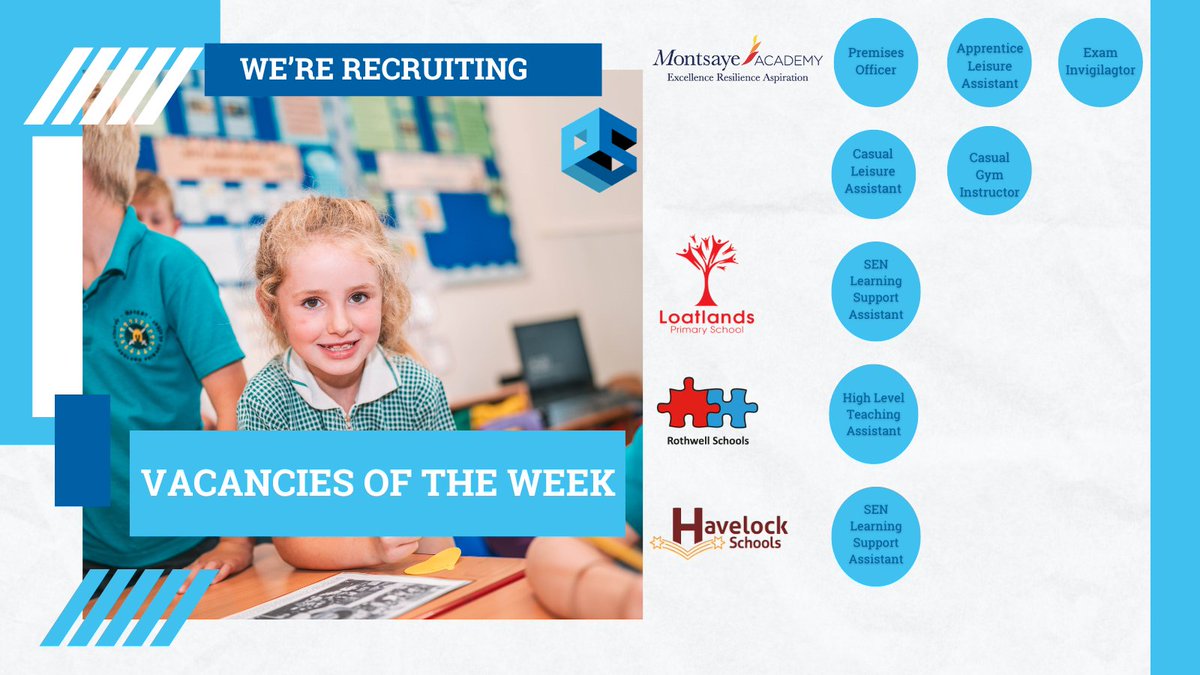 WE'RE RECRUITING

VACANCIES OF THE WEEK

Montsaye ACADEMY
Excellence Resilience Aspiration

Premises Officer

Apprentice Leisure Assistant

Exam Invigilagtor

Casual Leisure Assistant

Casual Gym Instructor

Loatlands
Primary School

SEN Learning Support Assistant

Rothwell Schools

High Level Teaching Assistant

Havelock Schools

SEN Learning Support Assistant